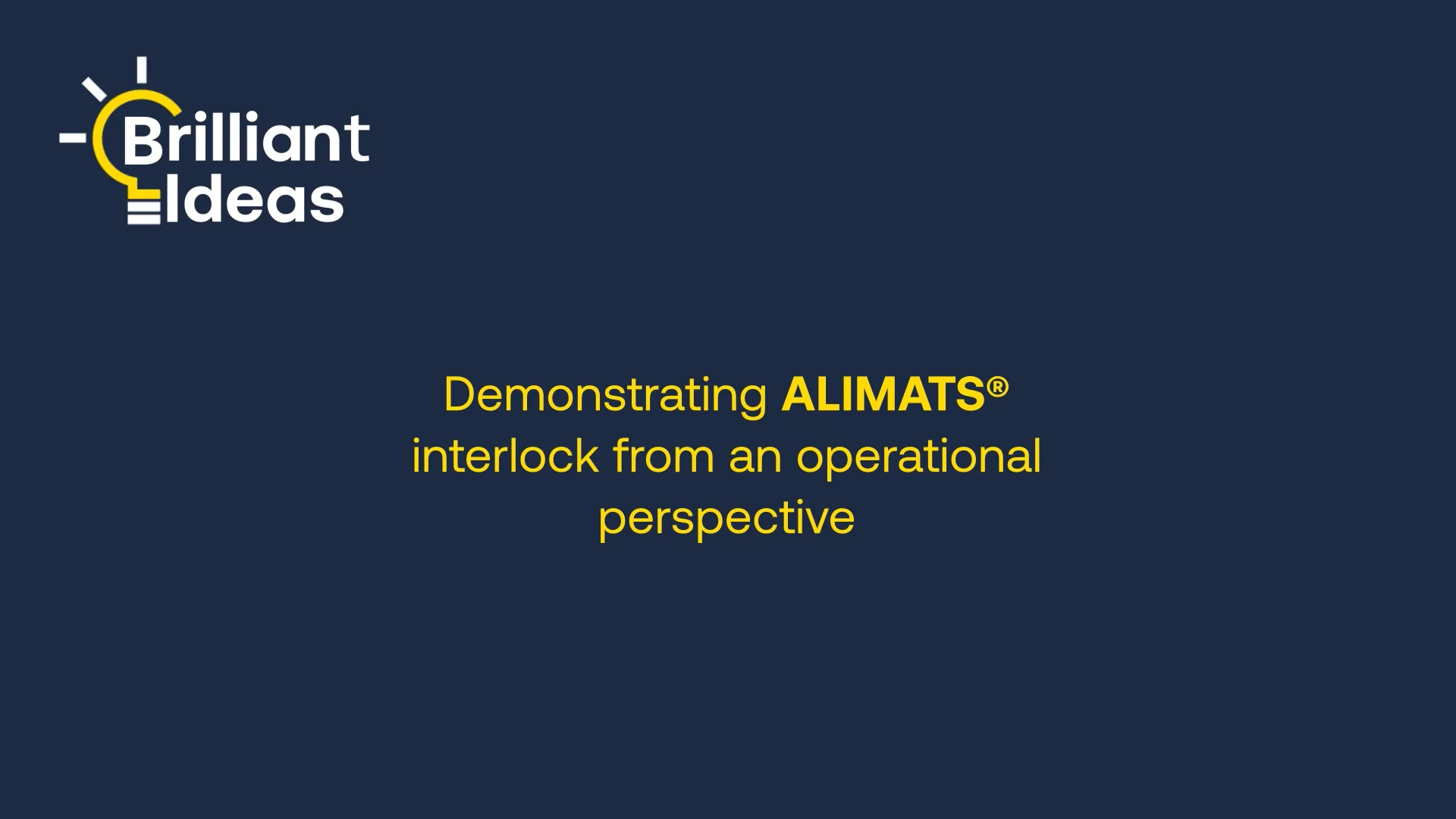 Brilliant Ideas

Demonstrating ALIMATS® interlock from an operational perspective